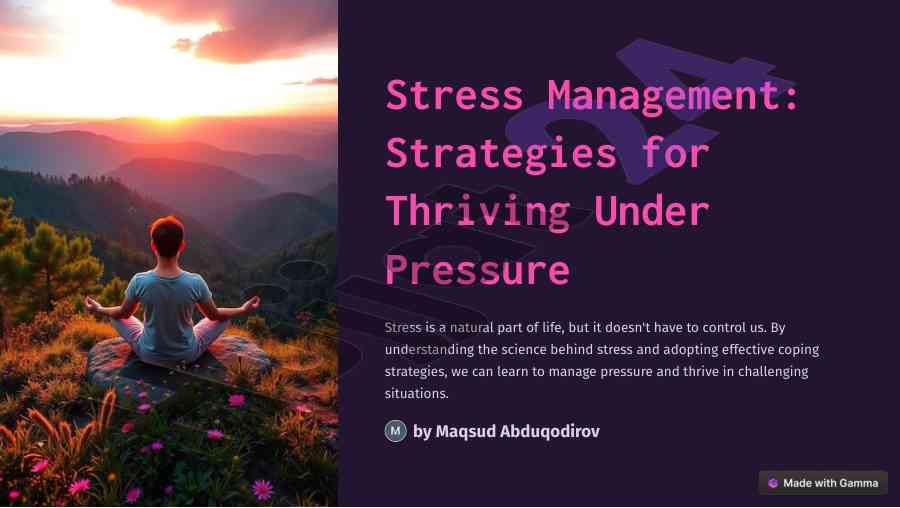 Stress Management: Strategies for Thriving Under Pressure

Stress is a natural part of life, but it doesn't have to control us. By understanding the science behind stress and adopting effective coping strategies, we can learn to manage pressure and thrive in challenging situations.

M by Maqsud Abduqodirov

Made with Gamma